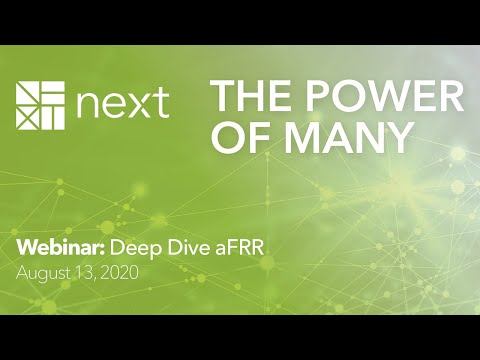 next

THE POWER OF MANY

Webinar: Deep Dive aFRR
August 13, 2020